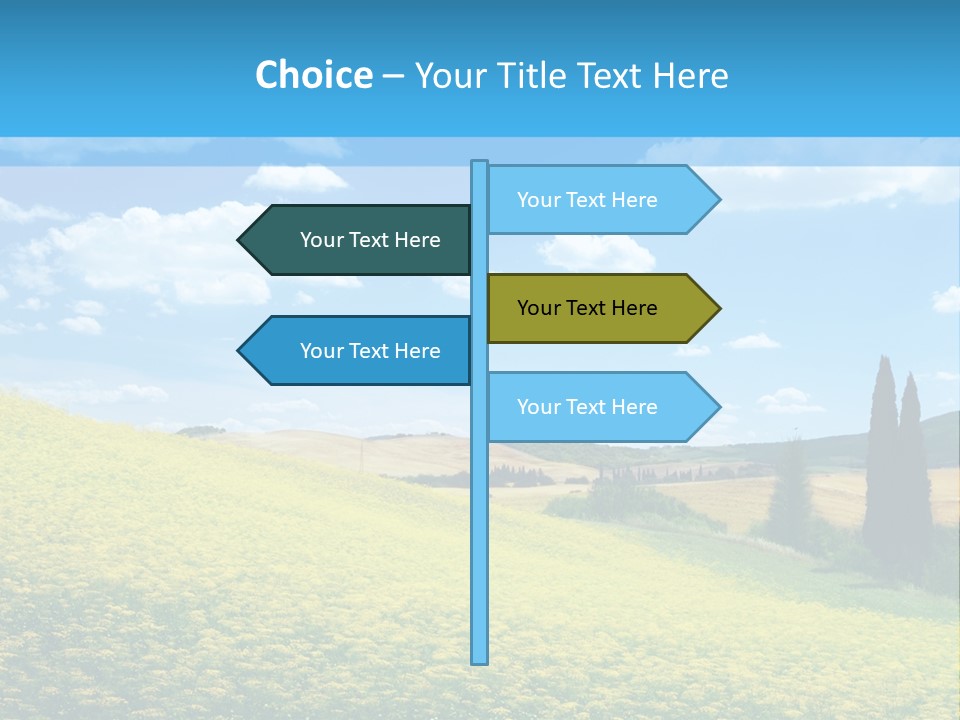 Choice – Your Title Text Here

Your Text Here

Your Text Here

Your Text Here

Your Text Here

Your Text Here